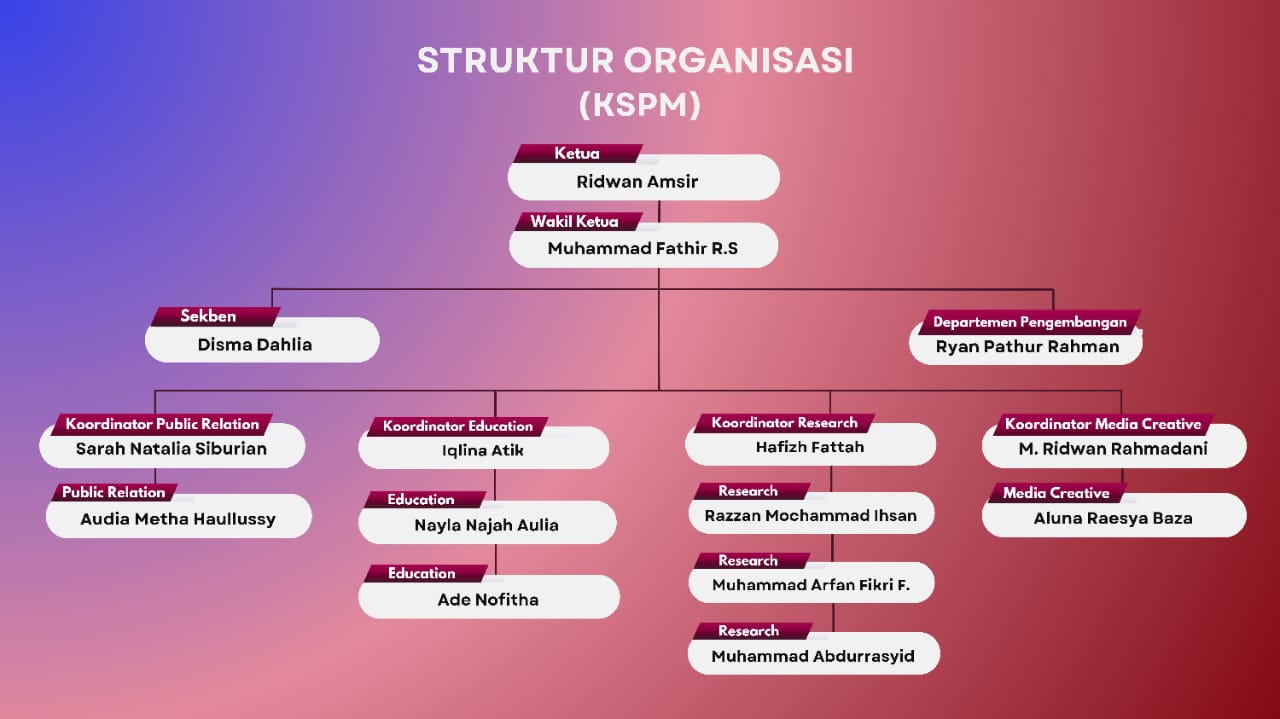 STRUKTUR ORGANISASI
(KSPM)

Ketua
Ridwan Amsir

Wakil Ketua
Muhammad Fathir R.S

Sekben
Disma Dahlia

Departemen Pengembangan
Ryan Pathur Rahman

Koordinator Public Relation
Sarah Natalia Siburian

Public Relation
Audia Metha Haullussy

Koordinator Education
Iqlina Atik

Education
Nayla Najah Aulia

Education
Ade Nofitha

Koordinator Research
Hafizh Fattah

Research
Razzan Mochammad Ihsan

Research
Muhammad Arfan Fikri F.

Research
Muhammad Abdurrasyid

Koordinator Media Creative
M. Ridwan Rahmadani

Media Creative
Aluna Raesya Baza